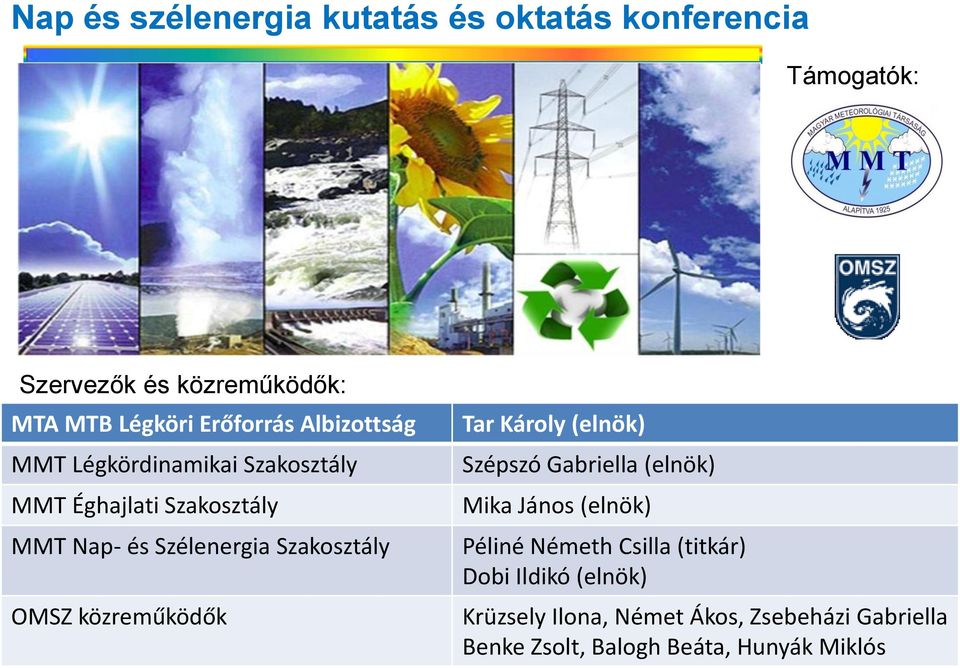 Nap és szélenergia kutatás és oktatás konferencia

Támogatók:

MAGYAR METEOROLÓGIAI TÁRSASÁG
MMT
ALAPÍTVA 1925

OMSZ

Szervezők és közreműködők:

| MTA MTB Légköri Erőforrás Albizottság | Tar Károly (elnök) |
|---|---|
| MMT Légkördinamikai Szakosztály | Szépszó Gabriella (elnök) |
| MMT Éghajlati Szakosztály | Mika János (elnök) |
| MMT Nap- és Szélenergia Szakosztály | Péliné Németh Csilla (titkár) Dobi Ildikó (elnök) |
| OMSZ közreműködők | Krüzsely Ilona, Német Ákos, Zsebeházi Gabriella Benke Zsolt, Balogh Beáta, Hunyák Miklós |